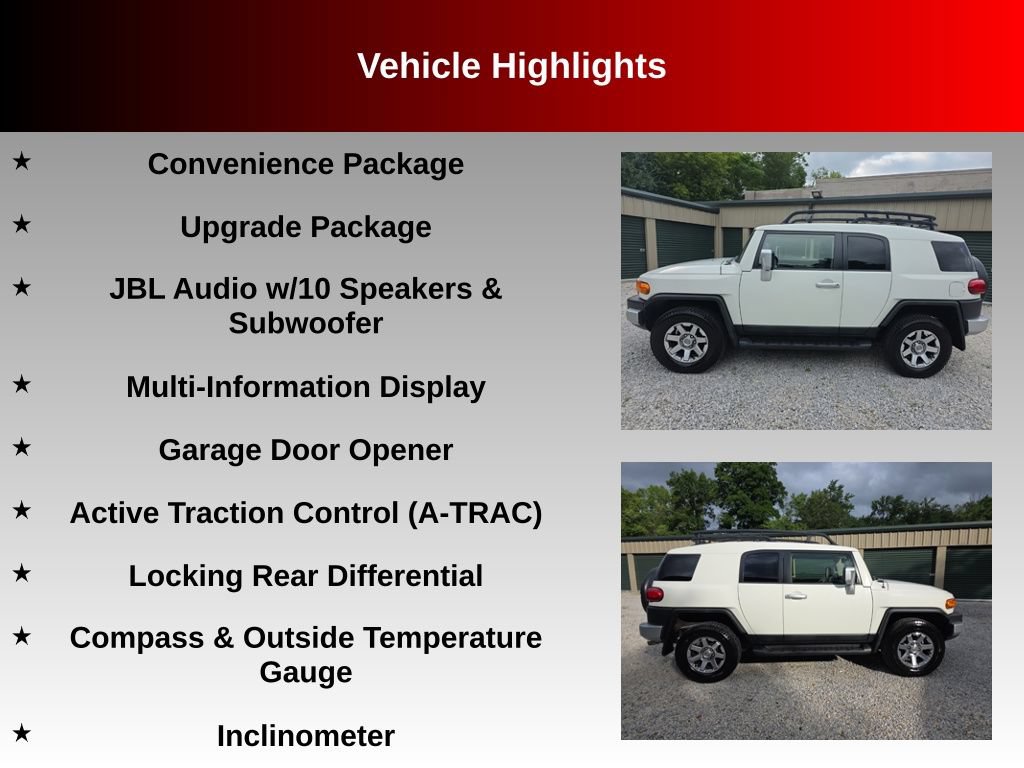 Vehicle Highlights

★ Convenience Package

★ Upgrade Package

★ JBL Audio w/10 Speakers & Subwoofer

★ Multi-Information Display

★ Garage Door Opener

★ Active Traction Control (A-TRAC)

★ Locking Rear Differential

★ Compass & Outside Temperature Gauge

★ Inclinometer